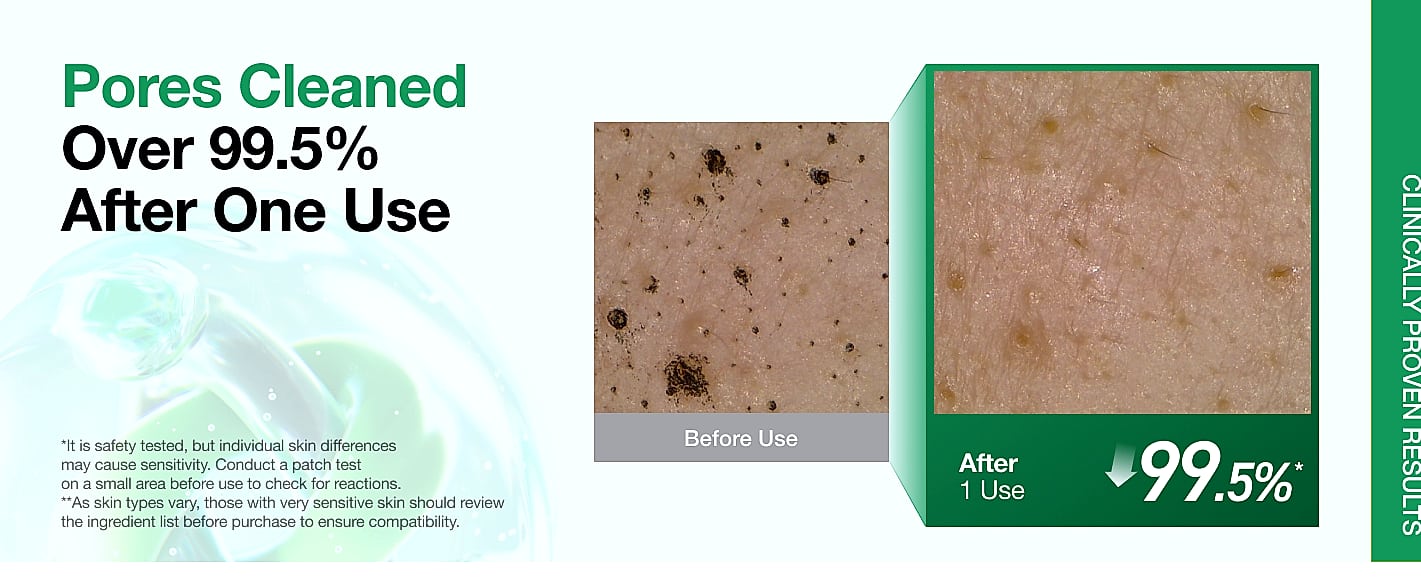 Pores Cleaned
Over 99.5%
After One Use

*It is safety tested, but individual skin differences may cause sensitivity. Conduct a patch test on a small area before use to check for reactions.
**As skin types vary, those with very sensitive skin should review the ingredient list before purchase to ensure compatibility.

Before Use

After
1 Use

99.5%*

CLINICALLY PROVEN RESULTS